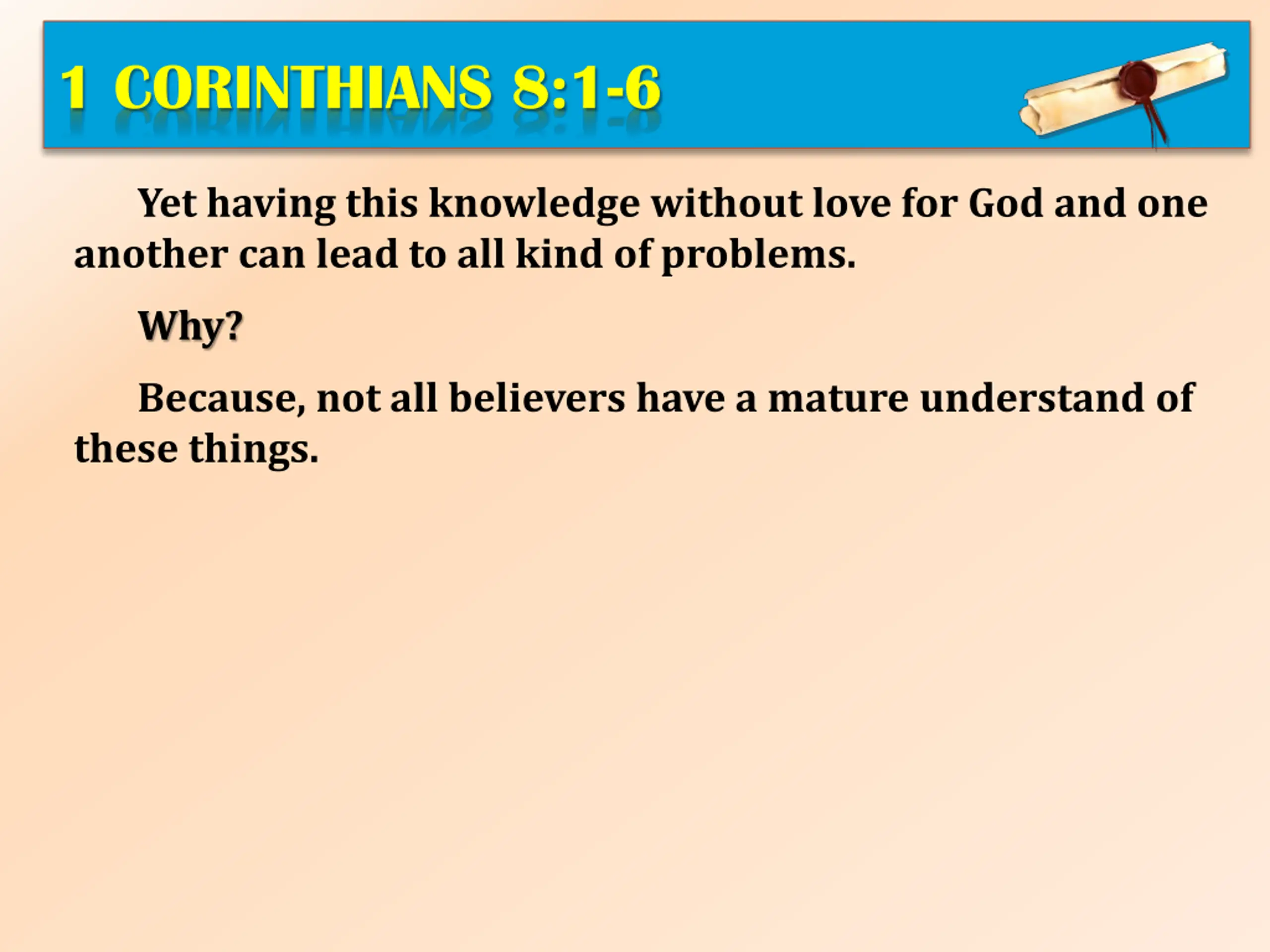 1 CORINTHIANS 8:1-6

Yet having this knowledge without love for God and one another can lead to all kind of problems.

Why?

Because, not all believers have a mature understand of these things.